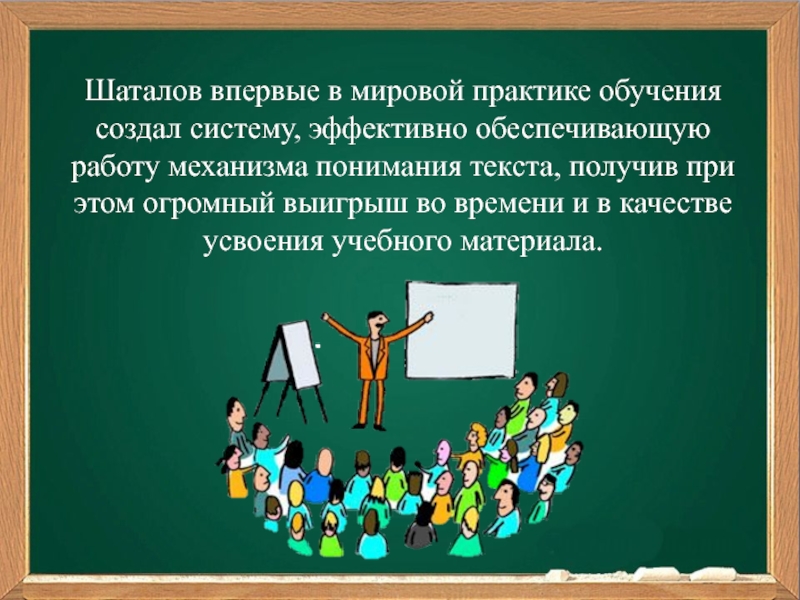 Шаталов впервые в мировой практике обучения создал систему, эффективно обеспечивающую работу механизма понимания текста, получив при этом огромный выигрыш во времени и в качестве усвоения учебного материала.